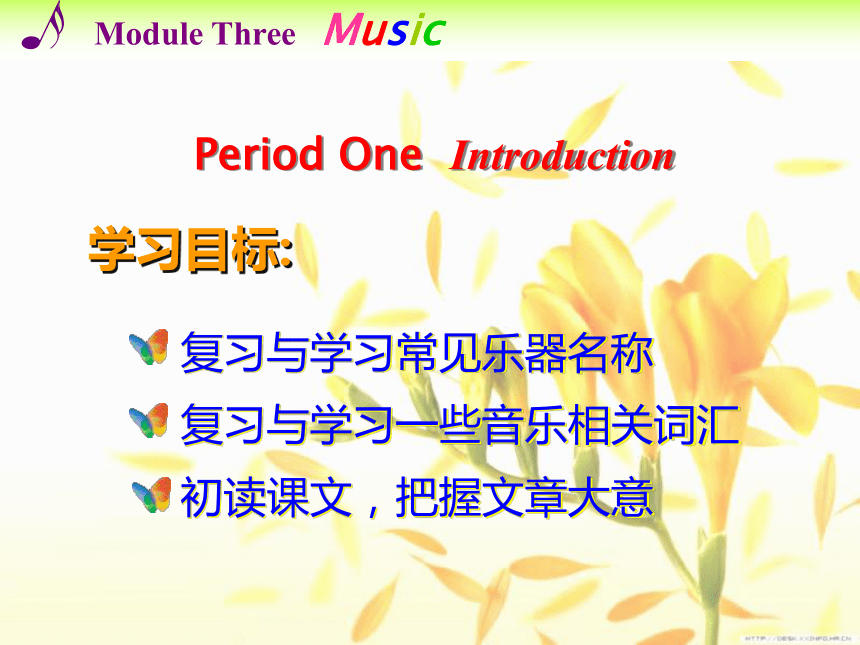 Module Three Music

Period One Introduction

学习目标:

复习与学习常见乐器名称

复习与学习一些音乐相关词汇

初读课文，把握文章大意

HTTP://DESK.XXINFO.HR.CN